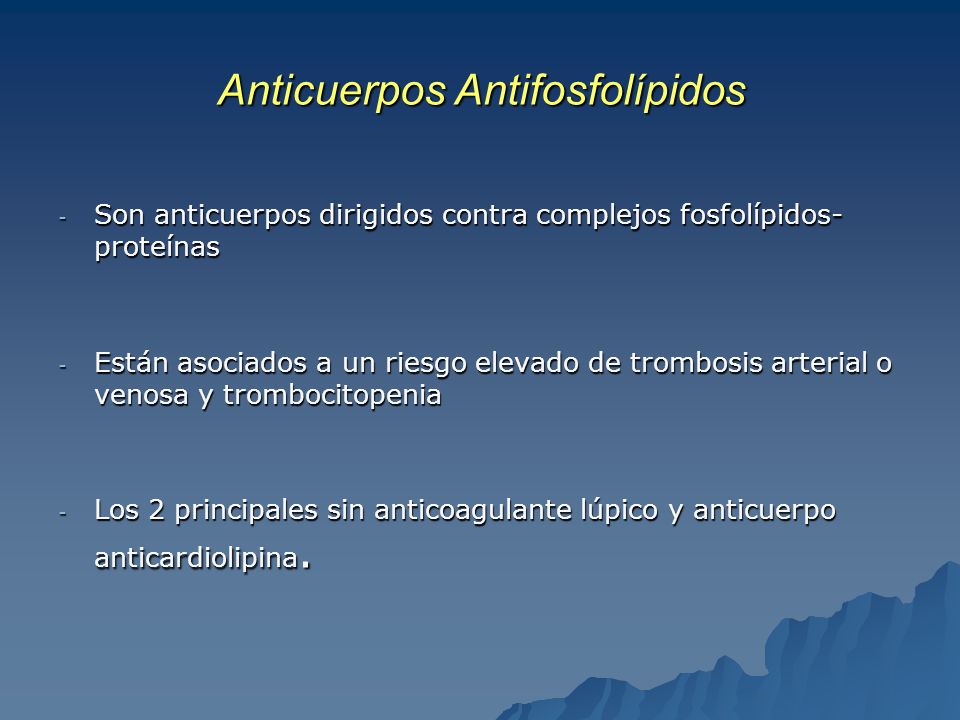 Anticuerpos Antifosfolípidos

- Son anticuerpos dirigidos contra complejos fosfolípidos-proteínas

- Están asociados a un riesgo elevado de trombosis arterial o venosa y trombocitopenia

- Los 2 principales sin anticoagulante lúpico y anticuerpo anticardiolipina.